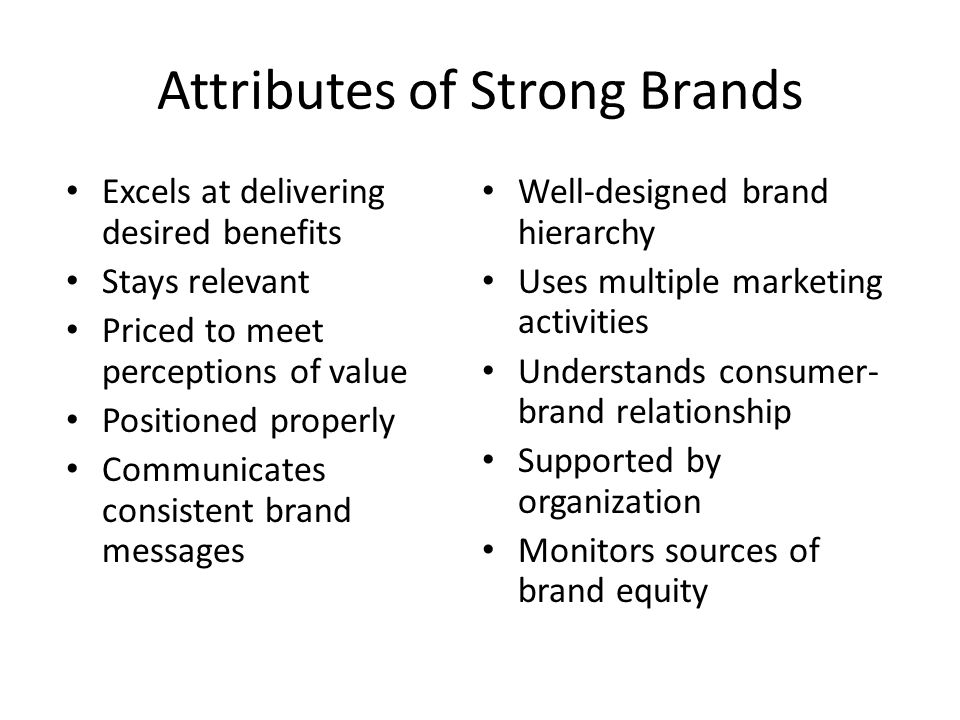 Attributes of Strong Brands

• Excels at delivering desired benefits
• Stays relevant
• Priced to meet perceptions of value
• Positioned properly
• Communicates consistent brand messages

• Well-designed brand hierarchy
• Uses multiple marketing activities
• Understands consumer-brand relationship
• Supported by organization
• Monitors sources of brand equity